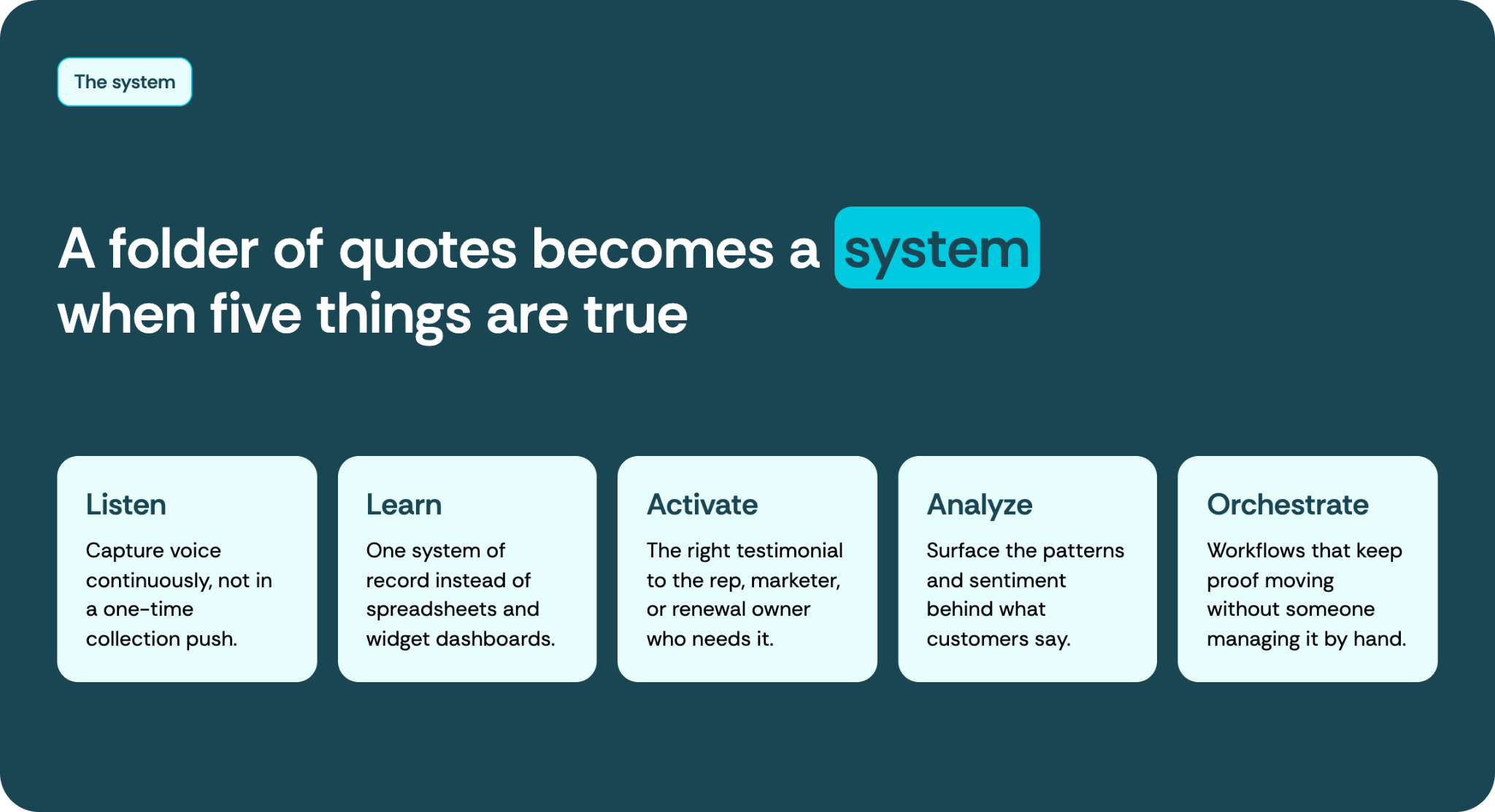 The system

A folder of quotes becomes a system when five things are true

Listen
Capture voice continuously, not in a one-time collection push.

Learn
One system of record instead of spreadsheets and widget dashboards.

Activate
The right testimonial to the rep, marketer, or renewal owner who needs it.

Analyze
Surface the patterns and sentiment behind what customers say.

Orchestrate
Workflows that keep proof moving without someone managing it by hand.